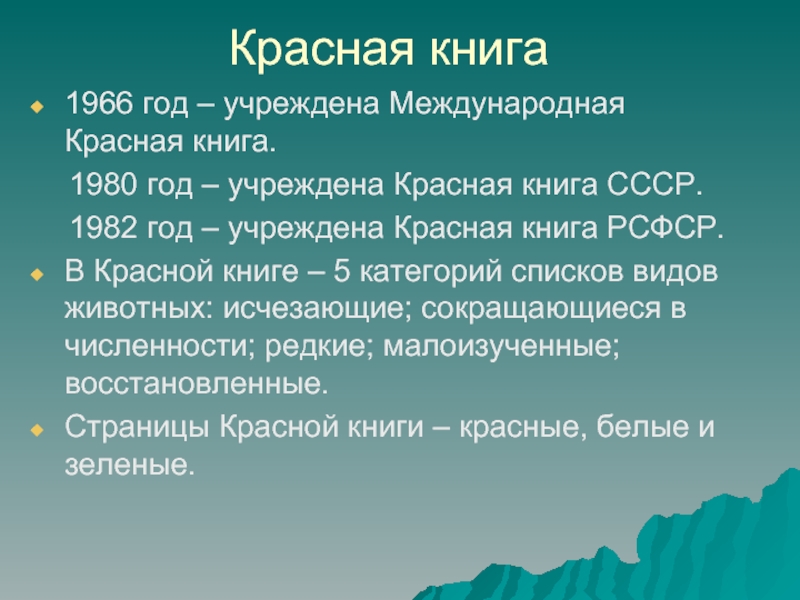 Красная книга

1966 год – учреждена Международная Красная книга.

1980 год – учреждена Красная книга СССР.

1982 год – учреждена Красная книга РСФСР.

В Красной книге – 5 категорий списков видов животных: исчезающие; сокращающиеся в численности; редкие; малоизученные; восстановленные.

Страницы Красной книги – красные, белые и зеленые.